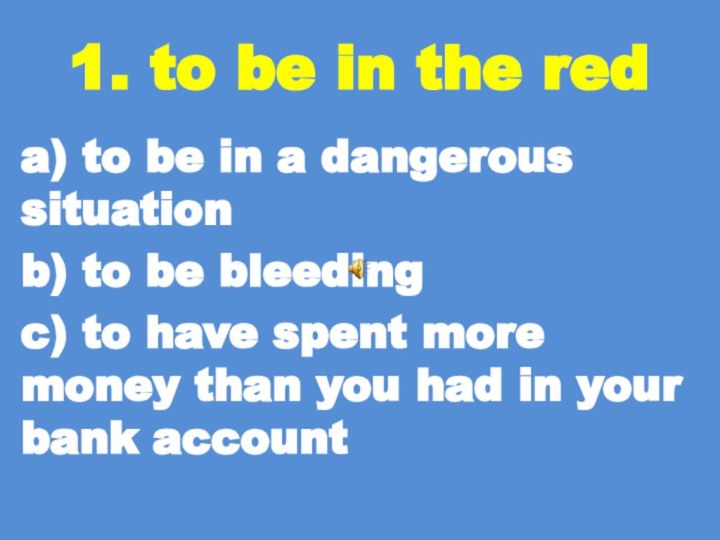 1. to be in the red

a) to be in a dangerous situation

b) to be bleeding

c) to have spent more money than you had in your bank account